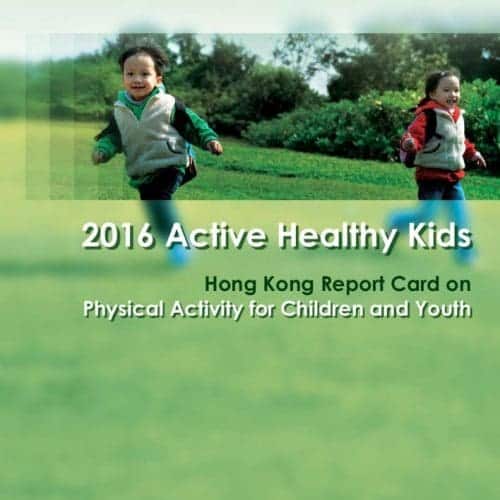 2016 Active Healthy Kids

Hong Kong Report Card on
Physical Activity for Children and Youth